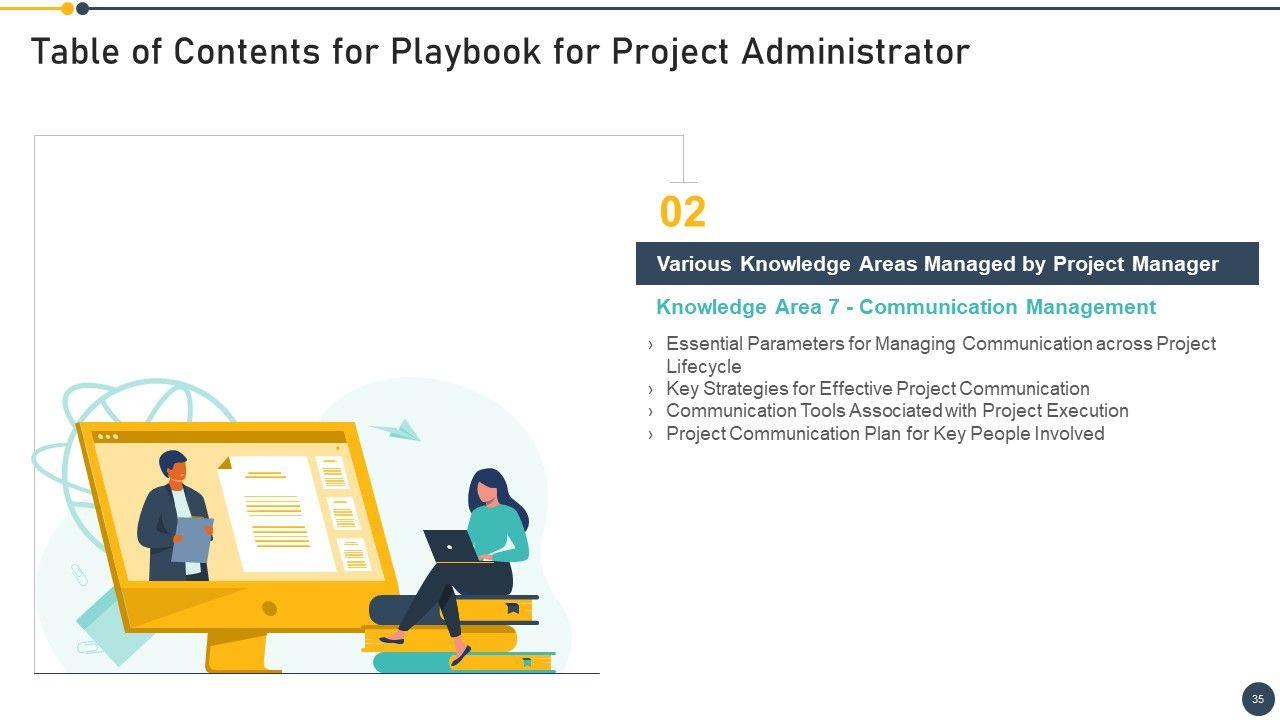 Table of Contents for Playbook for Project Administrator

02

Various Knowledge Areas Managed by Project Manager

Knowledge Area 7 - Communication Management

› Essential Parameters for Managing Communication across Project Lifecycle
› Key Strategies for Effective Project Communication
› Communication Tools Associated with Project Execution
› Project Communication Plan for Key People Involved

35